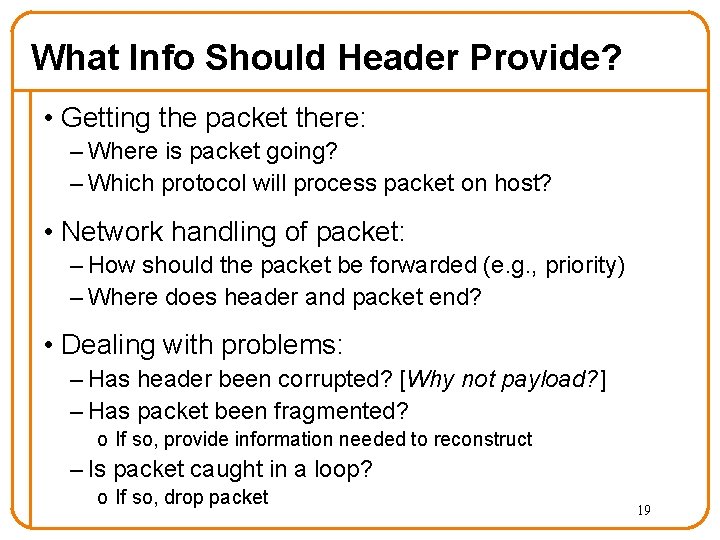 What Info Should Header Provide?

• Getting the packet there:
– Where is packet going?
– Which protocol will process packet on host?

• Network handling of packet:
– How should the packet be forwarded (e.g., priority)
– Where does header and packet end?

• Dealing with problems:
– Has header been corrupted? [Why not payload?]
– Has packet been fragmented?
o If so, provide information needed to reconstruct
– Is packet caught in a loop?
o If so, drop packet

19